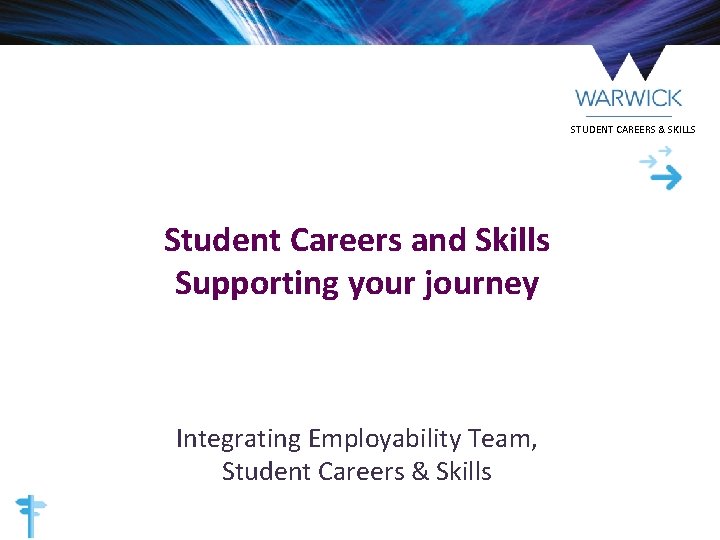 WARWICK
STUDENT CAREERS & SKILLS

Student Careers and Skills
Supporting your journey

Integrating Employability Team,
Student Careers & Skills